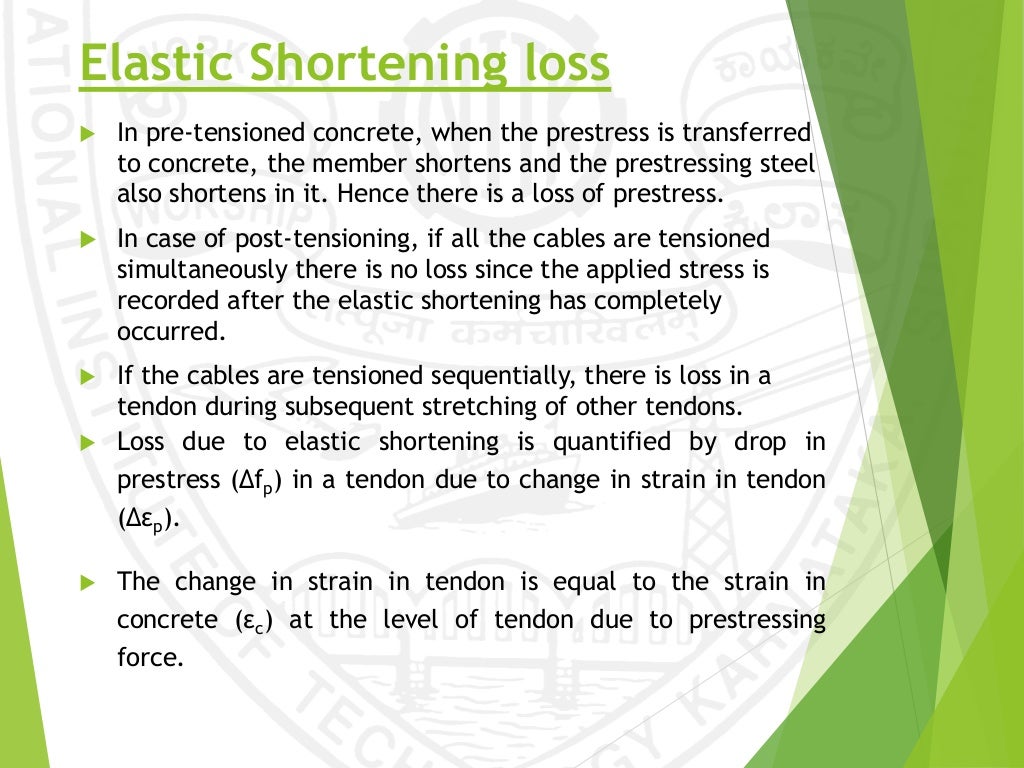 Elastic Shortening loss

In pre-tensioned concrete, when the prestress is transferred to concrete, the member shortens and the prestressing steel also shortens in it. Hence there is a loss of prestress.

In case of post-tensioning, if all the cables are tensioned simultaneously there is no loss since the applied stress is recorded after the elastic shortening has completely occurred.

If the cables are tensioned sequentially, there is loss in a tendon during subsequent stretching of other tendons.

Loss due to elastic shortening is quantified by drop in prestress ($\Delta f_p$) in a tendon due to change in strain in tendon ($\Delta \varepsilon_p$).

The change in strain in tendon is equal to the strain in concrete ($\varepsilon_c$) at the level of tendon due to prestressing force.